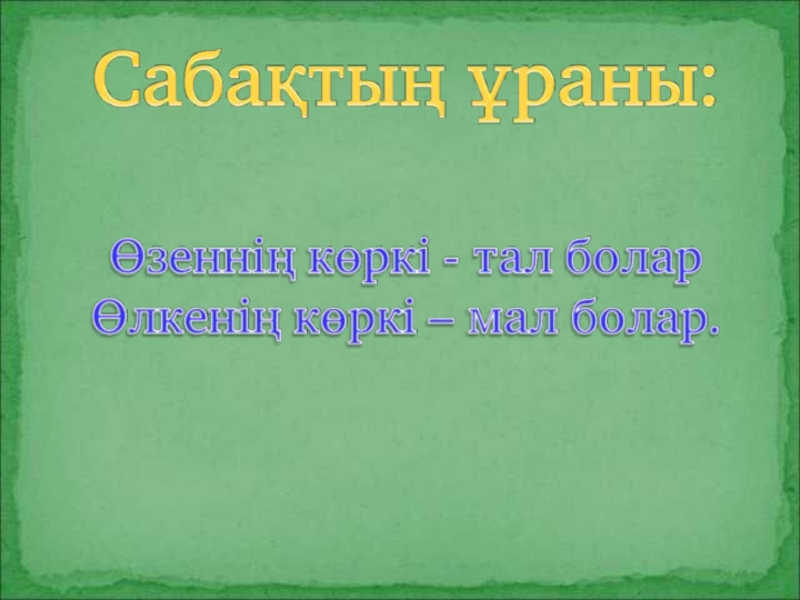 Сабақтың ұраны:

Өзеннің көркі - тал болар
Өлкенің көркі – мал болар.